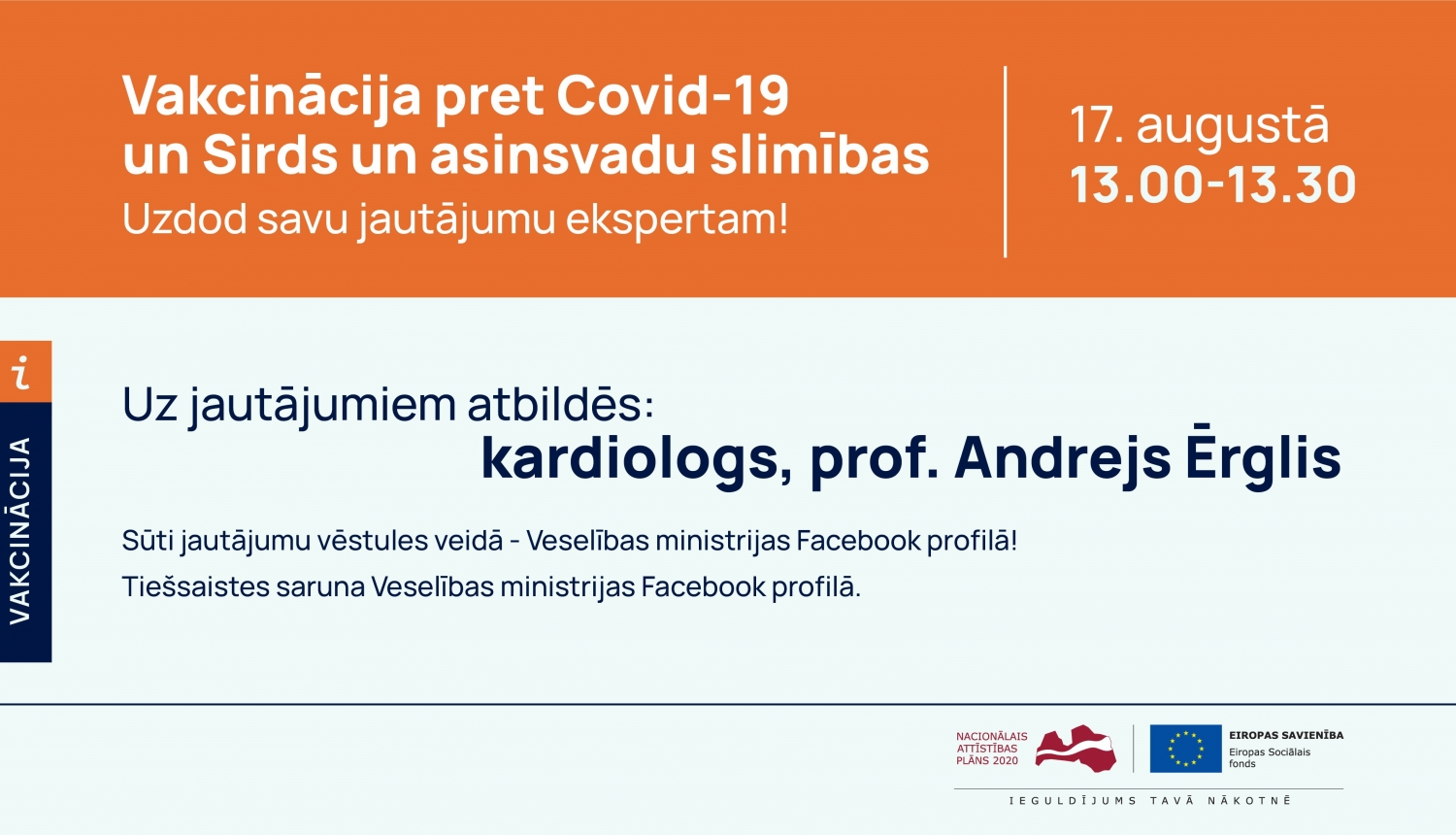 Vakcinācija pret Covid-19 un Sirds un asinsvadu slimības
Uzdod savu jautājumu ekspertam!

17. augustā
13.00-13.30

i
VAKCINĀCIJA

Uz jautājumiem atbildēs:
kardiologs, prof. Andrejs Ērglis

Sūti jautājumu vēstules veidā - Veselības ministrijas Facebook profilā!

Tiešsaistes saruna Veselības ministrijas Facebook profilā.

NACIONĀLAIS ATTĪSTĪBAS PLĀNS 2020

EIROPAS SAVIENĪBA
Eiropas Sociālais fonds

IEGULDĪJUMS TAVĀ NĀKOTNĒ